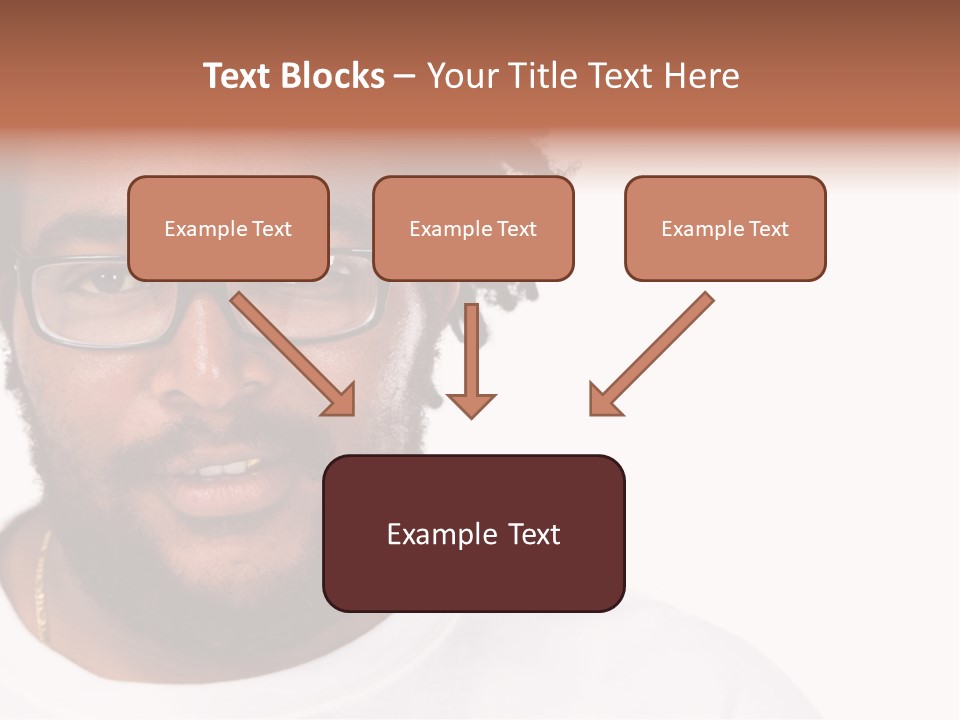 Text Blocks – Your Title Text Here

Example Text

Example Text

Example Text

Example Text